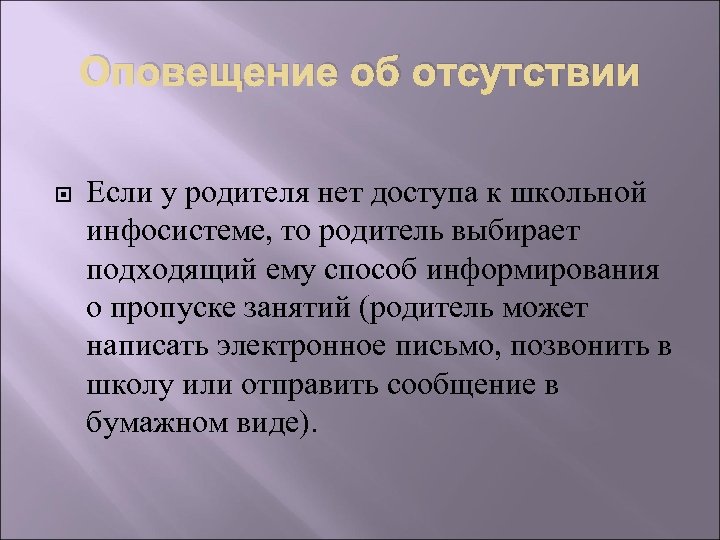 Оповещение об отсутствии

Если у родителя нет доступа к школьной инфосистеме, то родитель выбирает подходящий ему способ информирования о пропуске занятий (родитель может написать электронное письмо, позвонить в школу или отправить сообщение в бумажном виде).